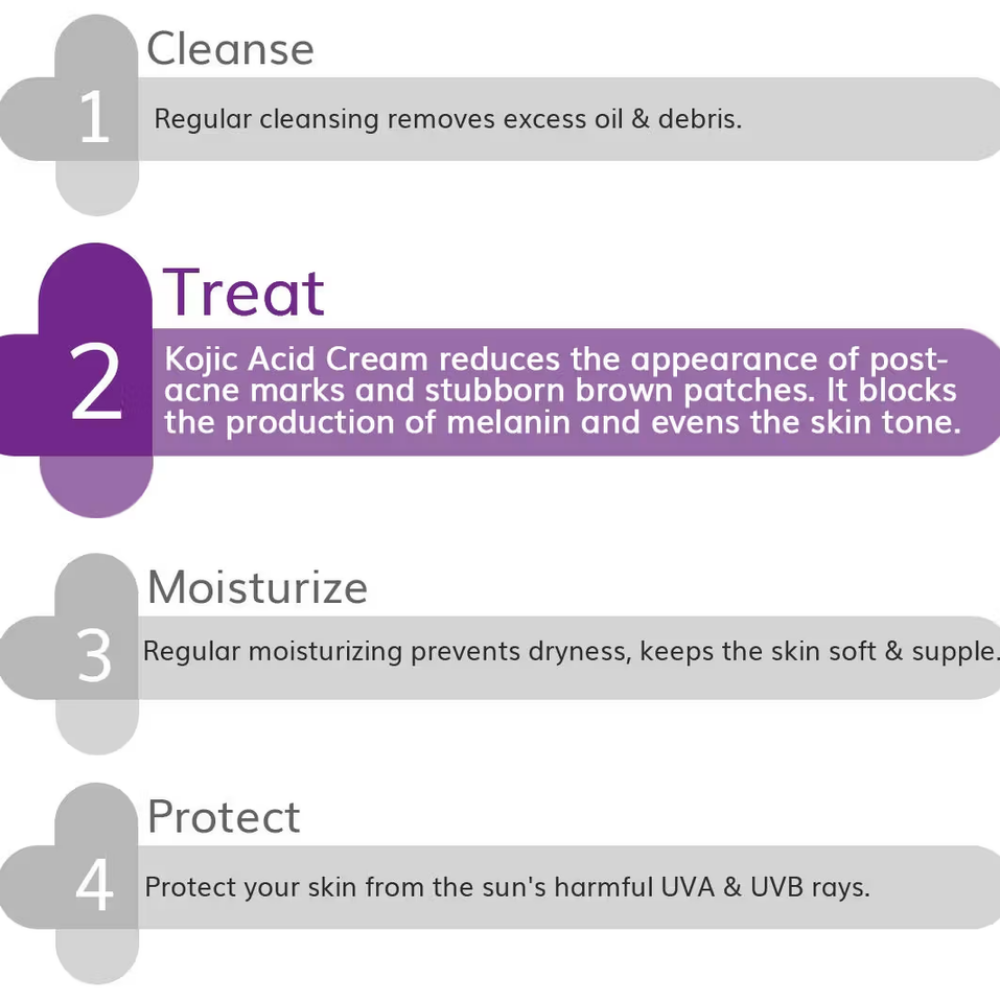 Cleanse

1

Regular cleansing removes excess oil & debris.

Treat

2

Kojic Acid Cream reduces the appearance of post-acne marks and stubborn brown patches. It blocks the production of melanin and evens the skin tone.

Moisturize

3

Regular moisturizing prevents dryness, keeps the skin soft & supple.

Protect

4

Protect your skin from the sun's harmful UVA & UVB rays.